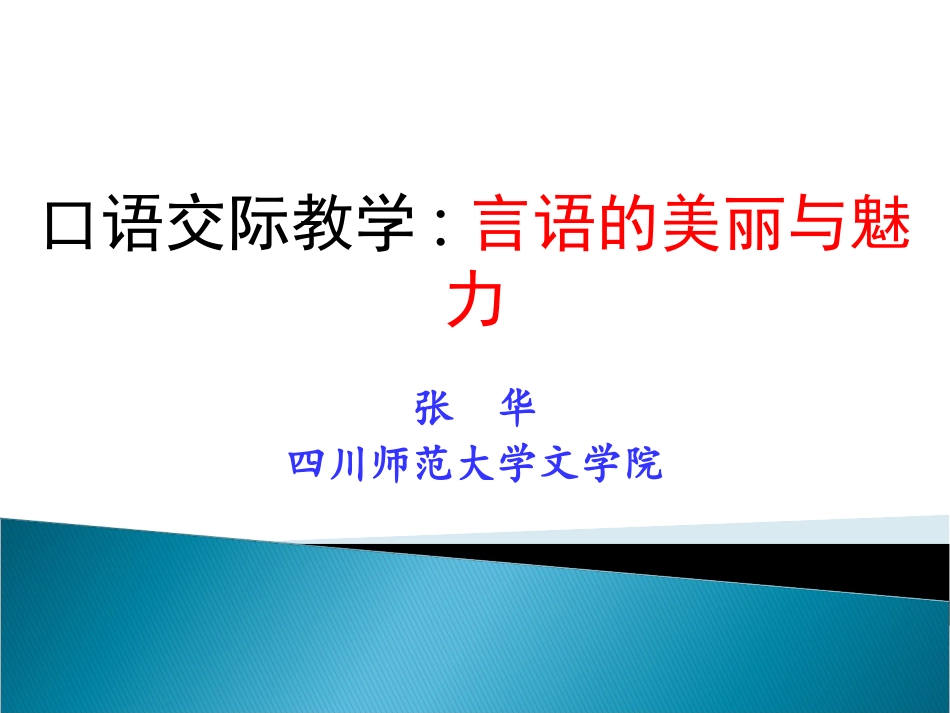 口语交际教学：言语的美丽与魅力

张　华
四川师范大学文学院